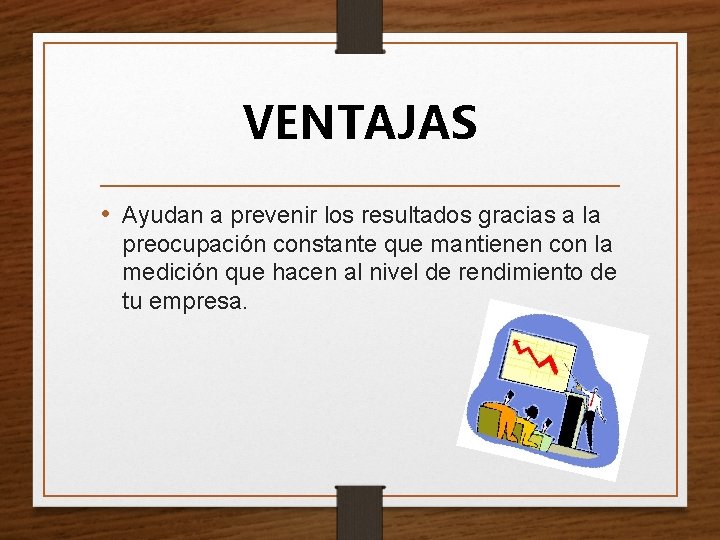 VENTAJAS

• Ayudan a prevenir los resultados gracias a la preocupación constante que mantienen con la medición que hacen al nivel de rendimiento de tu empresa.